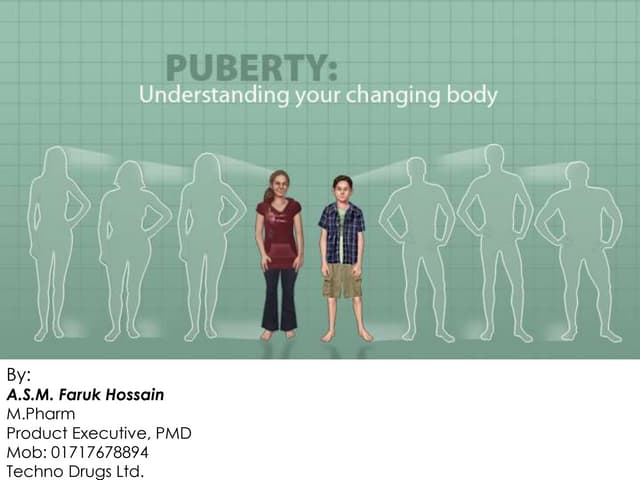 PUBERTY:
Understanding your changing body

By:
A.S.M. Faruk Hossain
M.Pharm
Product Executive, PMD
Mob: 01717678894
Techno Drugs Ltd.